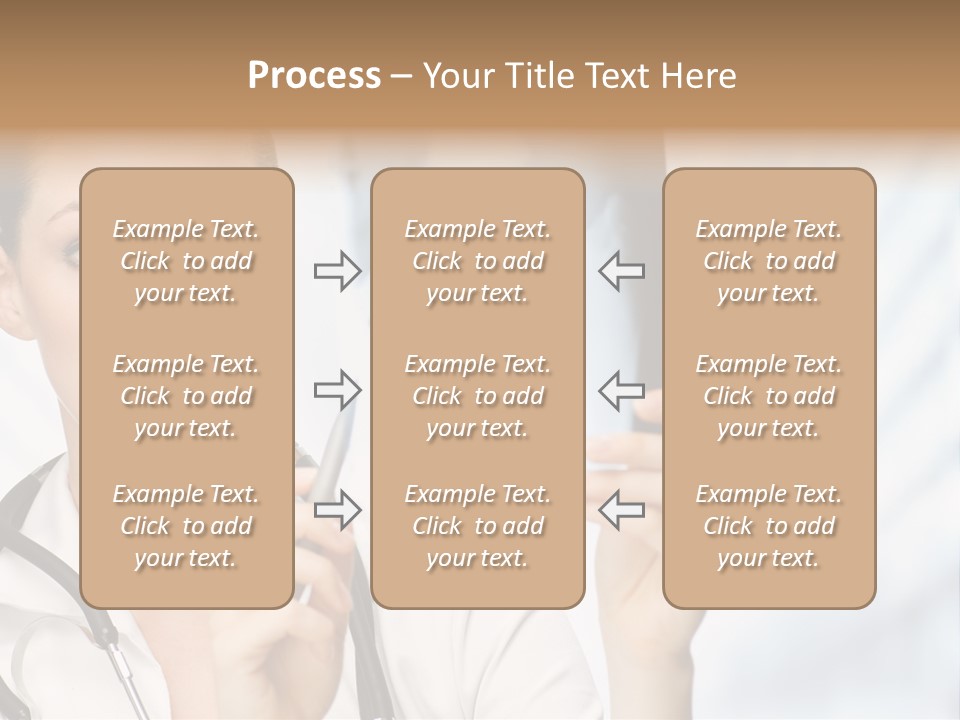 Process – Your Title Text Here

Example Text. Click to add your text.

Example Text. Click to add your text.

Example Text. Click to add your text.

Example Text. Click to add your text.

Example Text. Click to add your text.

Example Text. Click to add your text.

Example Text. Click to add your text.

Example Text. Click to add your text.

Example Text. Click to add your text.